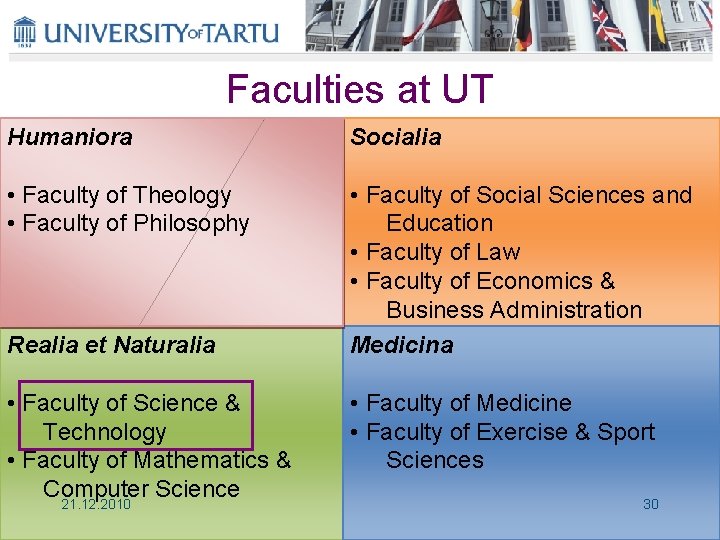 1632 UNIVERSITY OF TARTU

Faculties at UT

Humaniora

• Faculty of Theology
• Faculty of Philosophy

Socialia

• Faculty of Social Sciences and Education
• Faculty of Law
• Faculty of Economics & Business Administration

Realia et Naturalia

• Faculty of Science & Technology
• Faculty of Mathematics & Computer Science

Medicina

• Faculty of Medicine
• Faculty of Exercise & Sport Sciences

21.12.2010

30